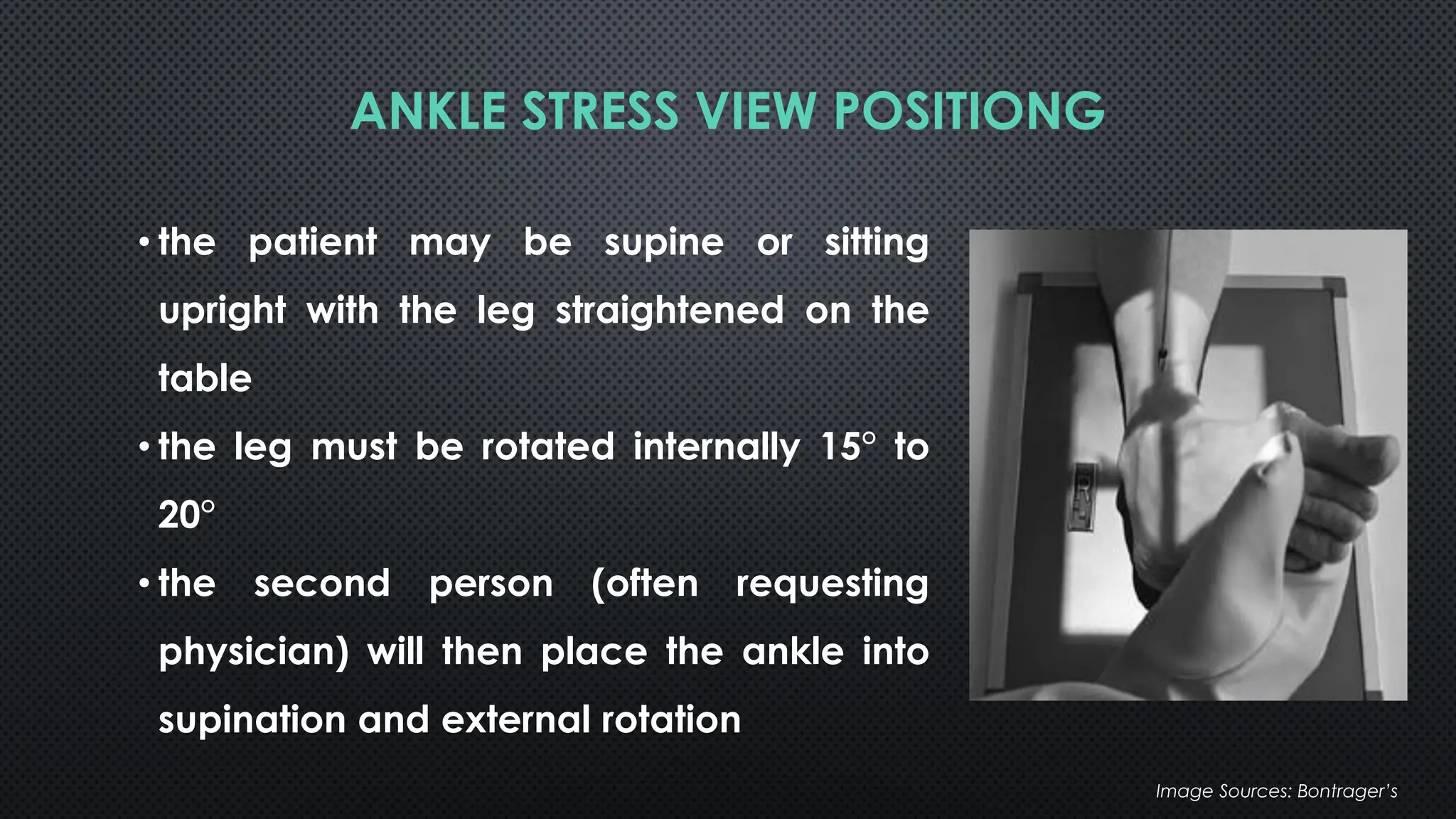 ANKLE STRESS VIEW POSITIONG

• the patient may be supine or sitting upright with the leg straightened on the table

• the leg must be rotated internally 15° to 20°

• the second person (often requesting physician) will then place the ankle into supination and external rotation

Image Sources: Bontrager's